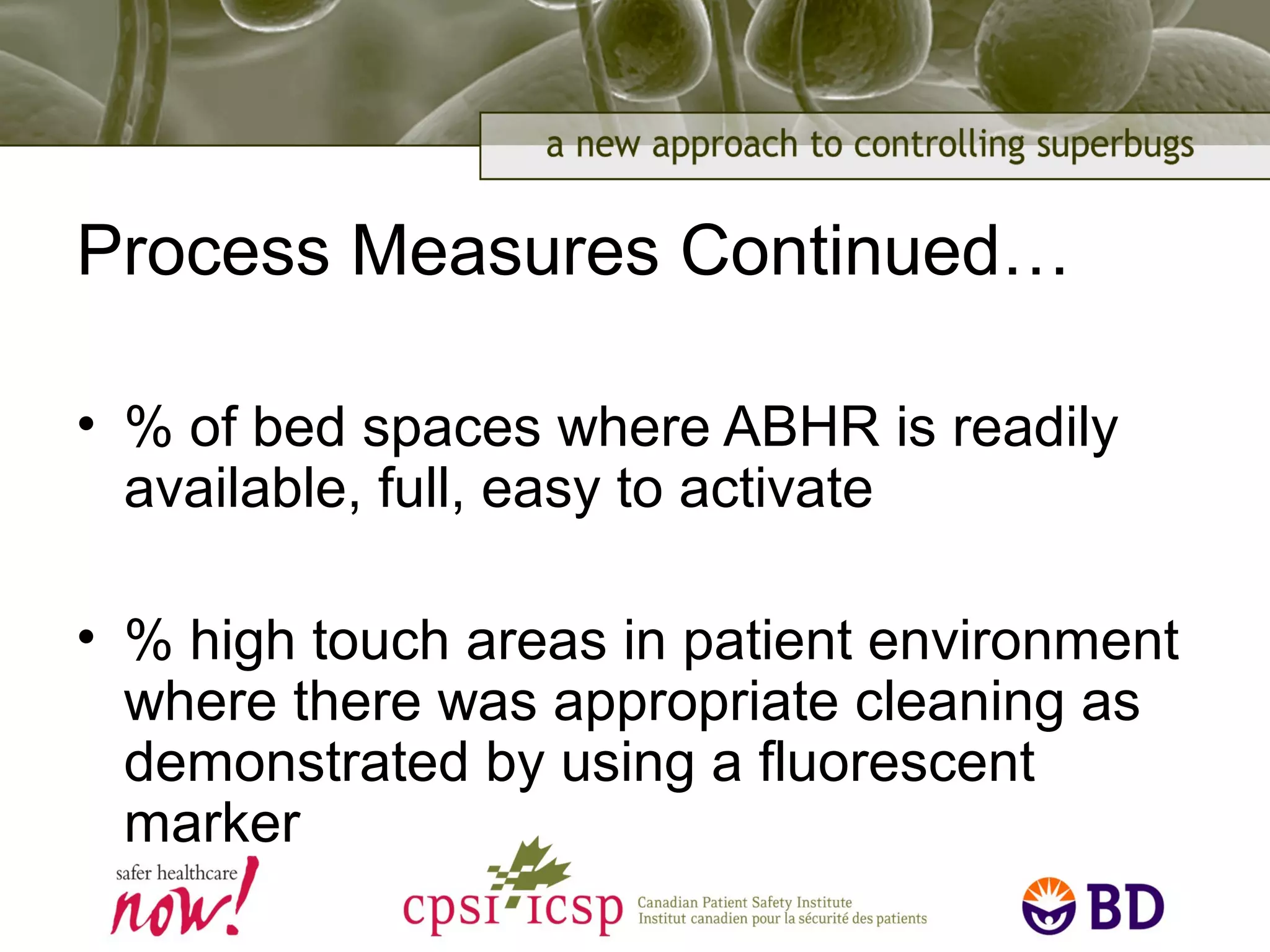 a new approach to controlling superbugs

Process Measures Continued…

• % of bed spaces where ABHR is readily available, full, easy to activate

• % high touch areas in patient environment where there was appropriate cleaning as demonstrated by using a fluorescent marker

safer healthcare now!

cpsi icsp Canadian Patient Safety Institute Institut canadien pour la sécurité des patients

BD